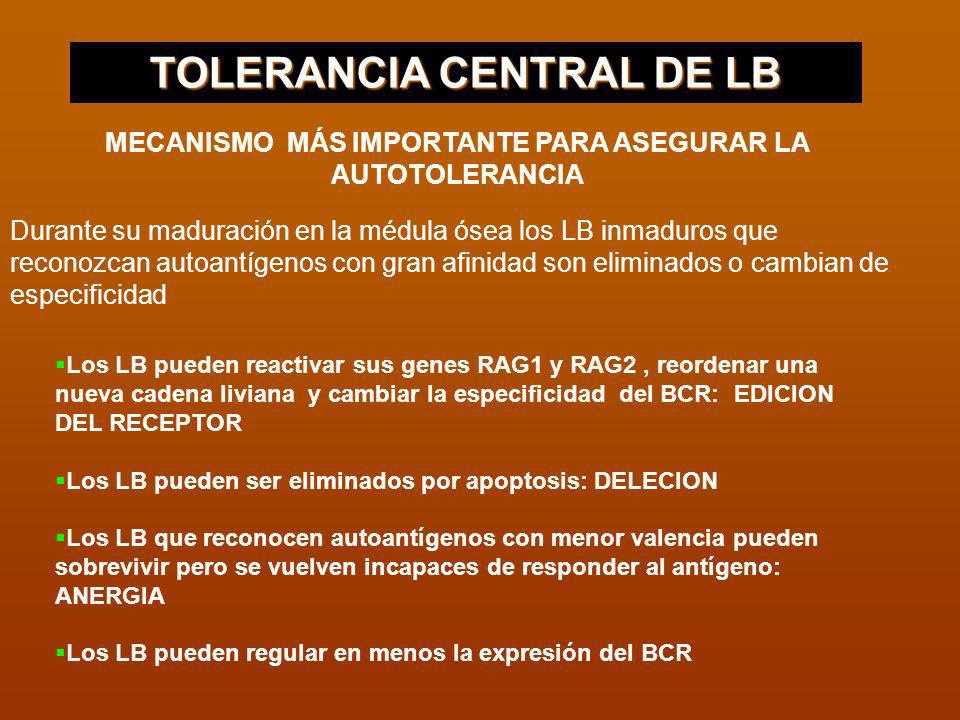 TOLERANCIA CENTRAL DE LB

MECANISMO MÁS IMPORTANTE PARA ASEGURAR LA AUTOTOLERANCIA

Durante su maduración en la médula ósea los LB inmaduros que reconozcan autoantígenos con gran afinidad son eliminados o cambian de especificidad

▪Los LB pueden reactivar sus genes RAG1 y RAG2 , reordenar una nueva cadena liviana y cambiar la especificidad del BCR: EDICION DEL RECEPTOR

▪Los LB pueden ser eliminados por apoptosis: DELECION

▪Los LB que reconocen autoantígenos con menor valencia pueden sobrevivir pero se vuelven incapaces de responder al antígeno: ANERGIA

▪Los LB pueden regular en menos la expresión del BCR